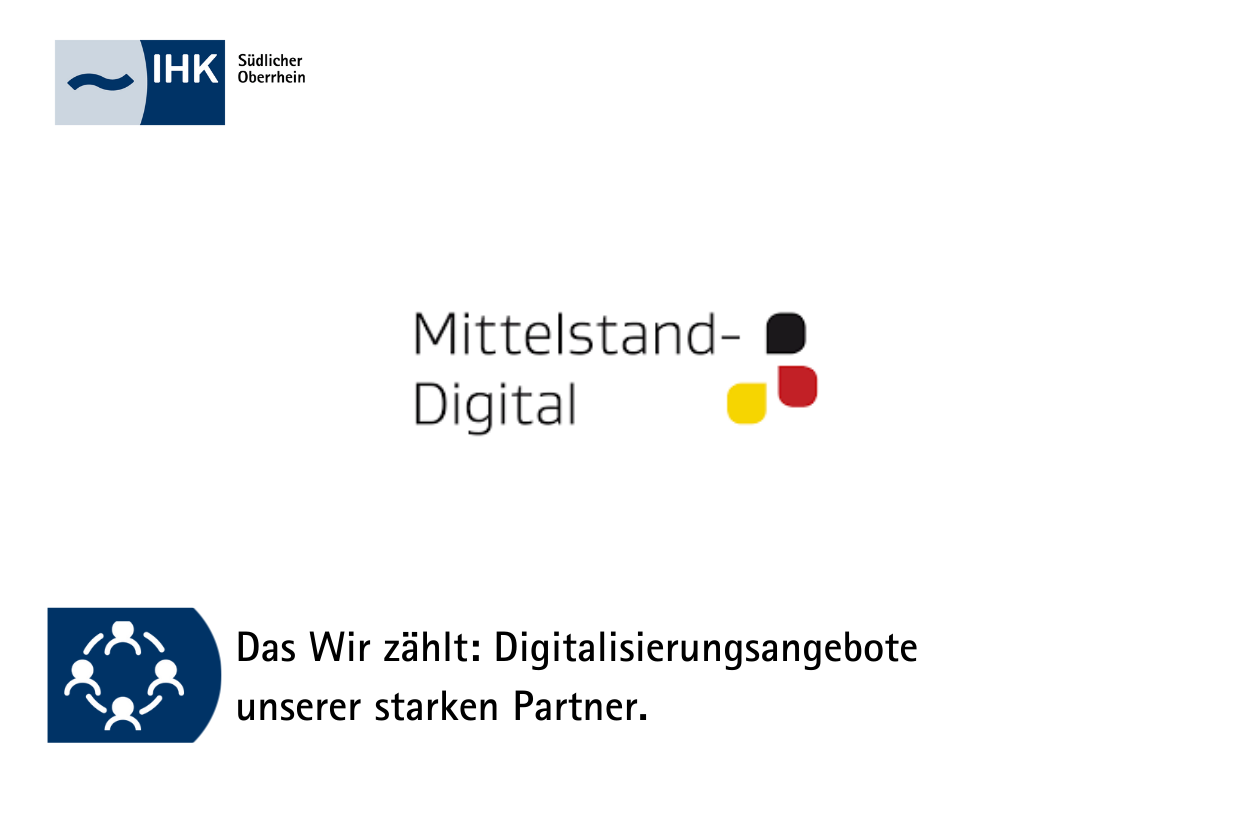 IHK Südlicher Oberrhein

Mittelstand-Digital

Das Wir zählt: Digitalisierungsangebote unserer starken Partner.